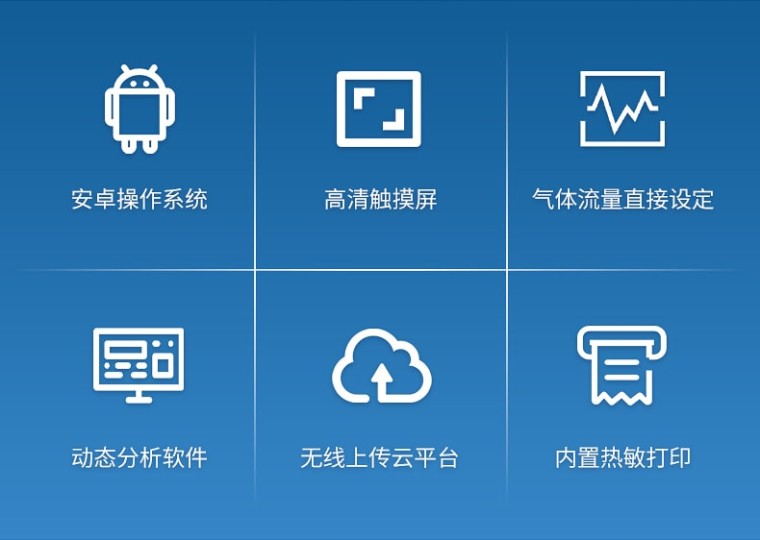 安卓操作系统

高清触摸屏

气体流量直接设定

动态分析软件

无线上传云平台

内置热敏打印